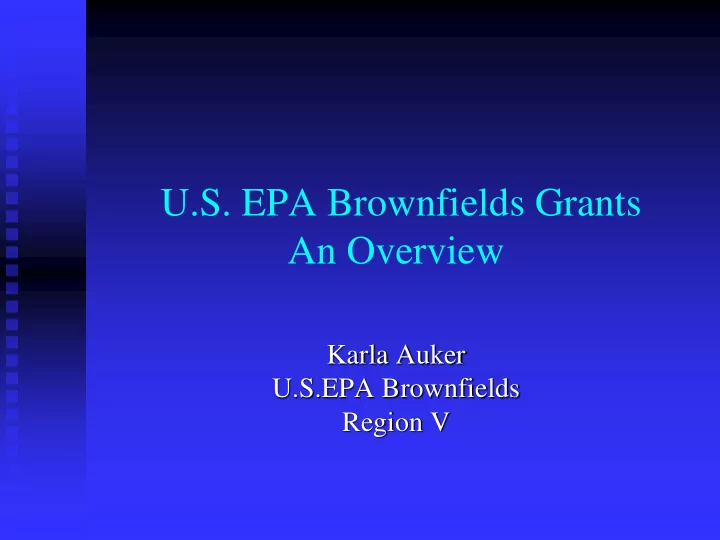 U.S. EPA Brownfields Grants
An Overview

Karla Auker
U.S.EPA Brownfields
Region V